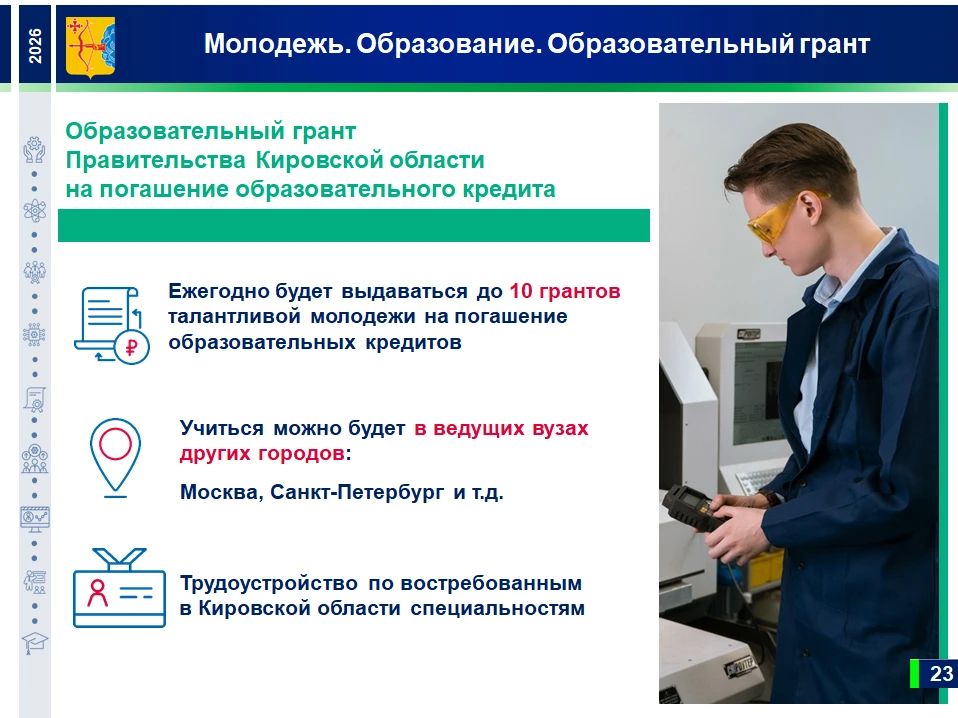 2026

Молодежь. Образование. Образовательный грант

Образовательный грант Правительства Кировской области на погашение образовательного кредита

Ежегодно будет выдаваться до 10 грантов талантливой молодежи на погашение образовательных кредитов

Учиться можно будет в ведущих вузах других городов:

Москва, Санкт-Петербург и т.д.

Трудоустройство по востребованным в Кировской области специальностям

23